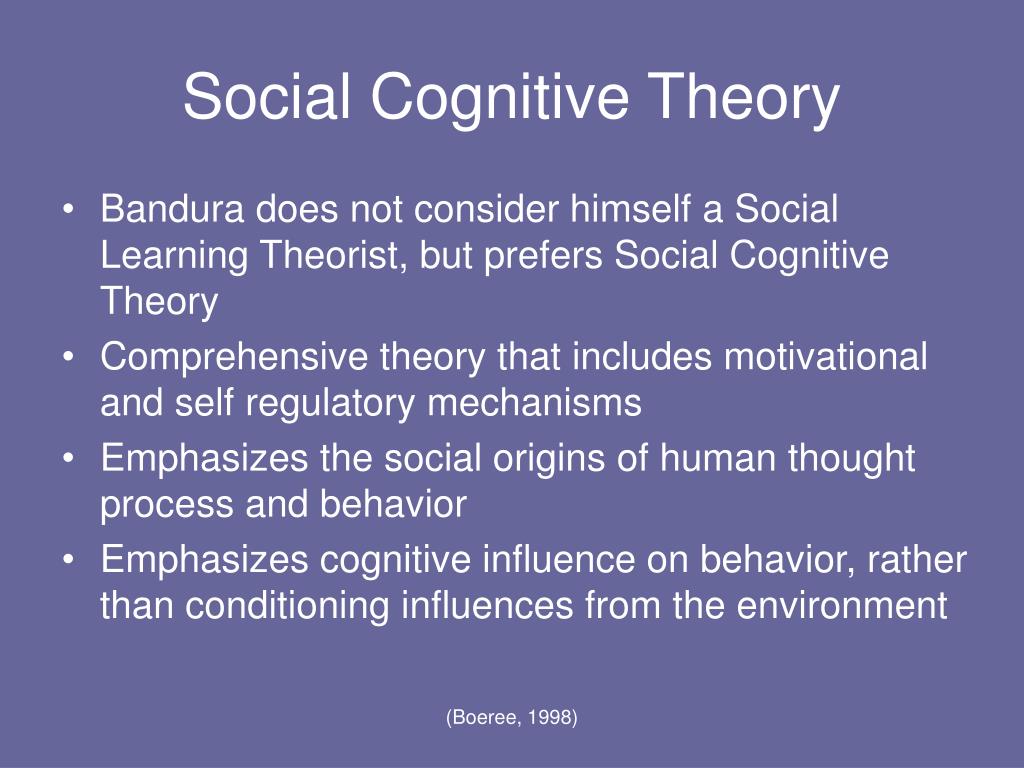 Social Cognitive Theory

• Bandura does not consider himself a Social Learning Theorist, but prefers Social Cognitive Theory
• Comprehensive theory that includes motivational and self regulatory mechanisms
• Emphasizes the social origins of human thought process and behavior
• Emphasizes cognitive influence on behavior, rather than conditioning influences from the environment

(Boeree, 1998)